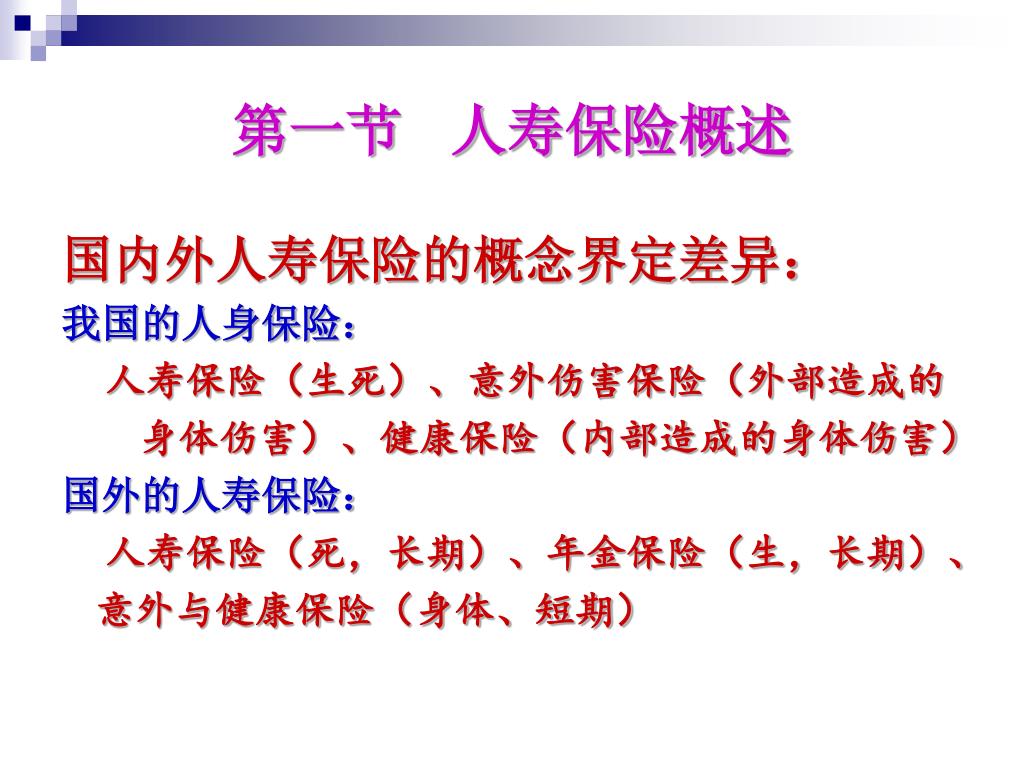 第一节　人寿保险概述

国内外人寿保险的概念界定差异：

我国的人身保险：

人寿保险（生死）、意外伤害保险（外部造成的身体伤害）、健康保险（内部造成的身体伤害）

国外的人寿保险：

人寿保险（死，长期）、年金保险（生，长期）、意外与健康保险（身体、短期）